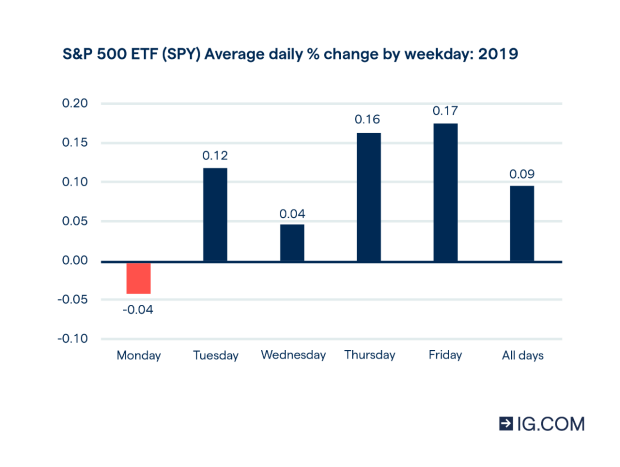 S&P 500 ETF (SPY) Average daily % change by weekday: 2019

0.20
0.15
0.10
0.05
0.00
-0.05
-0.10

-0.04
0.12
0.04
0.16
0.17
0.09

Monday
Tuesday
Wednesday
Thursday
Friday
All days

IG.COM